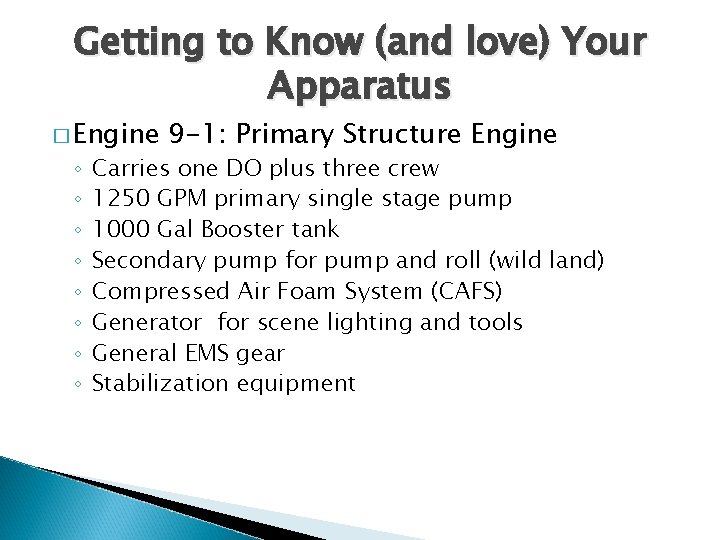 Getting to Know (and love) Your Apparatus

□ Engine 9-1: Primary Structure Engine

◦ Carries one DO plus three crew
◦ 1250 GPM primary single stage pump
◦ 1000 Gal Booster tank
◦ Secondary pump for pump and roll (wild land)
◦ Compressed Air Foam System (CAFS)
◦ Generator for scene lighting and tools
◦ General EMS gear
◦ Stabilization equipment